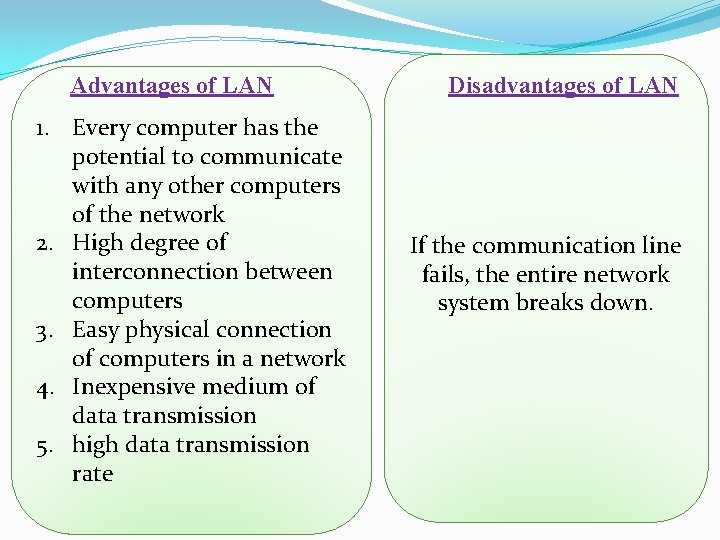 Advantages of LAN

1. Every computer has the potential to communicate with any other computers of the network
2. High degree of interconnection between computers
3. Easy physical connection of computers in a network
4. Inexpensive medium of data transmission
5. high data transmission rate

Disadvantages of LAN

If the communication line fails, the entire network system breaks down.